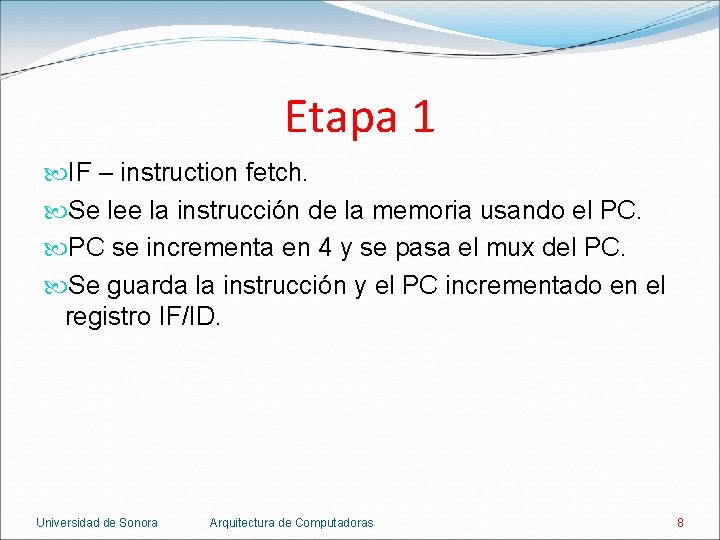 Etapa 1

IF – instruction fetch.

Se lee la instrucción de la memoria usando el PC.

PC se incrementa en 4 y se pasa el mux del PC.

Se guarda la instrucción y el PC incrementado en el registro IF/ID.

Universidad de Sonora Arquitectura de Computadoras 8